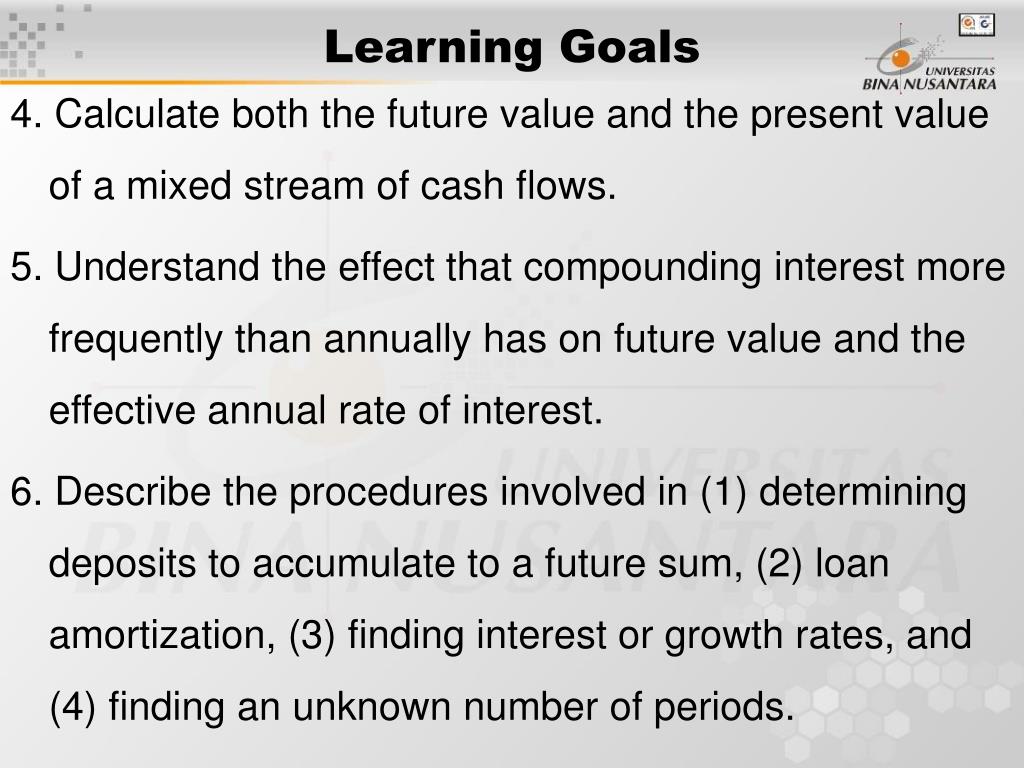 Learning Goals

UNIVERSITAS BINA NUSANTARA

4. Calculate both the future value and the present value of a mixed stream of cash flows.

5. Understand the effect that compounding interest more frequently than annually has on future value and the effective annual rate of interest.

6. Describe the procedures involved in (1) determining deposits to accumulate to a future sum, (2) loan amortization, (3) finding interest or growth rates, and (4) finding an unknown number of periods.

UNIVERSITAS BINA NUSANTARA